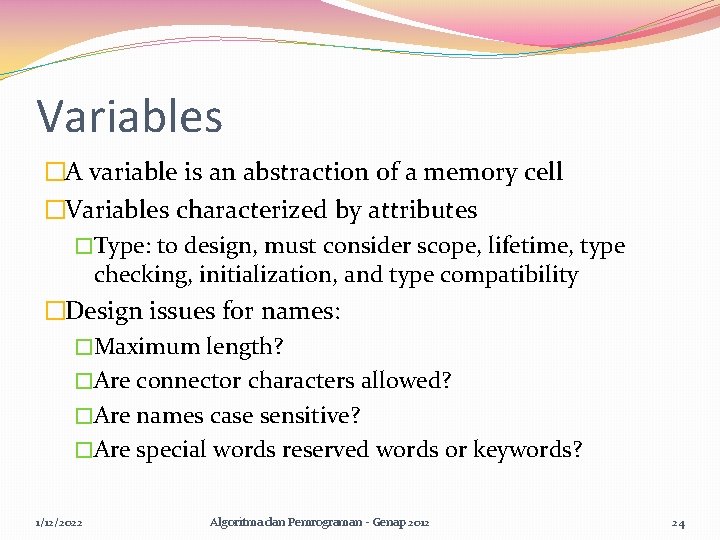 Variables

□A variable is an abstraction of a memory cell

□Variables characterized by attributes

□Type: to design, must consider scope, lifetime, type checking, initialization, and type compatibility

□Design issues for names:

□Maximum length?

□Are connector characters allowed?

□Are names case sensitive?

□Are special words reserved words or keywords?

1/12/2022

Algoritma dan Pemrograman - Genap 2012

24